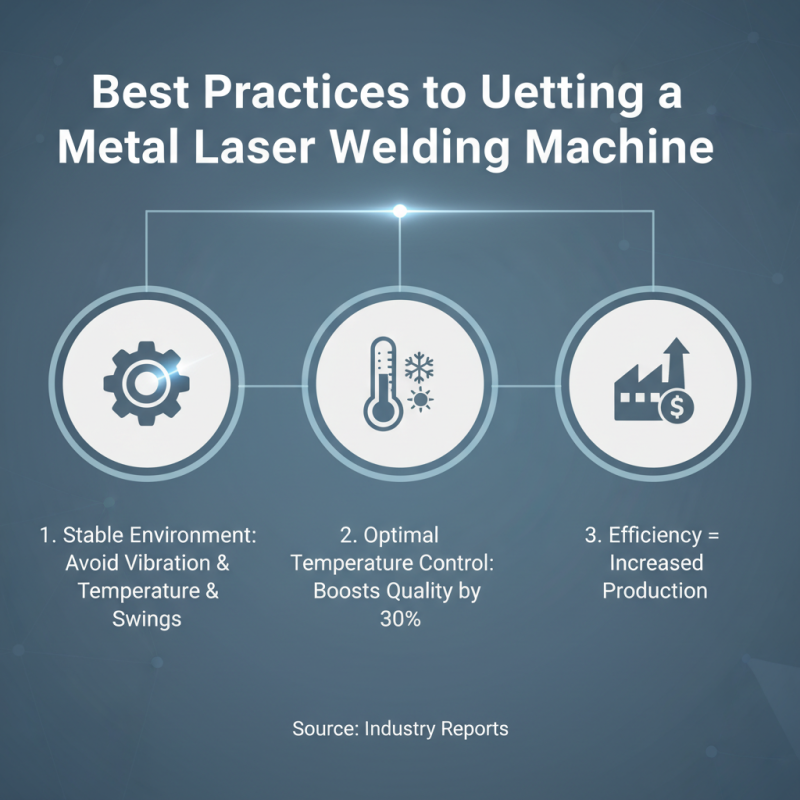 Best Practices to Uetting a Metal Laser Welding Machine

$

1. Stable Environment: Avoid Vibration & Temperature & Swings

2. Optimal Temperature Control: Boosts Quality by 30%

3. Efficiency = Increased Production

Source: Industry Reports